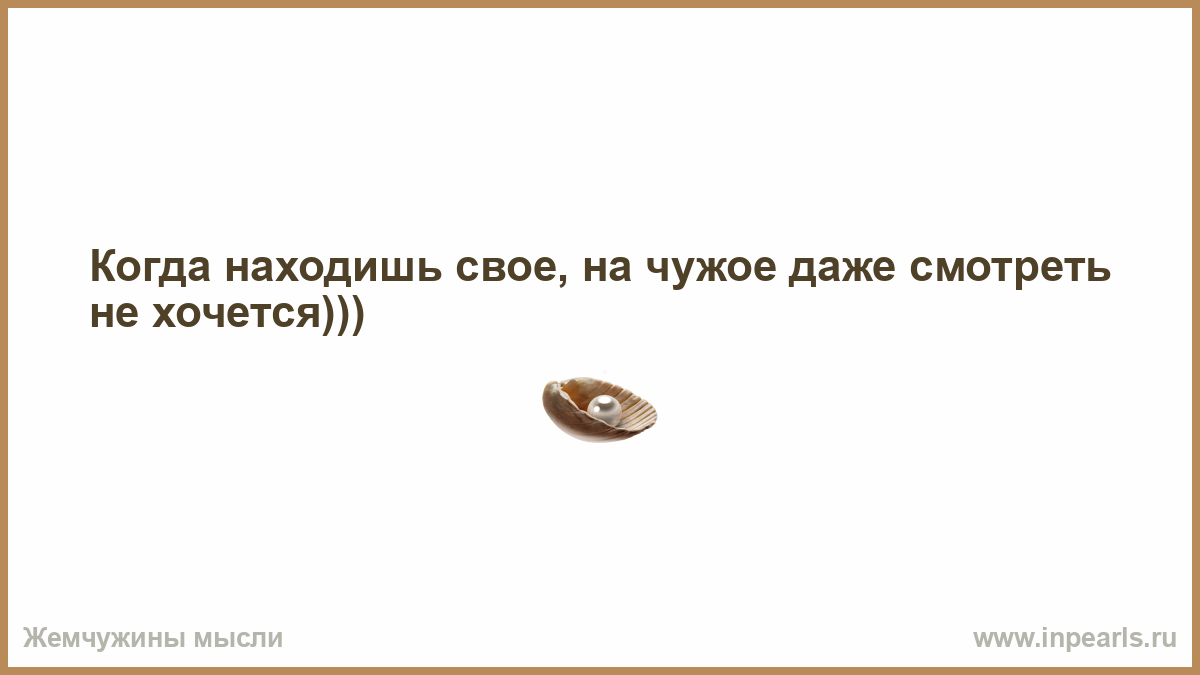 Когда находишь свое, на чужое даже смотреть не хочется)))

Жемчужины мысли

www.inpearls.ru